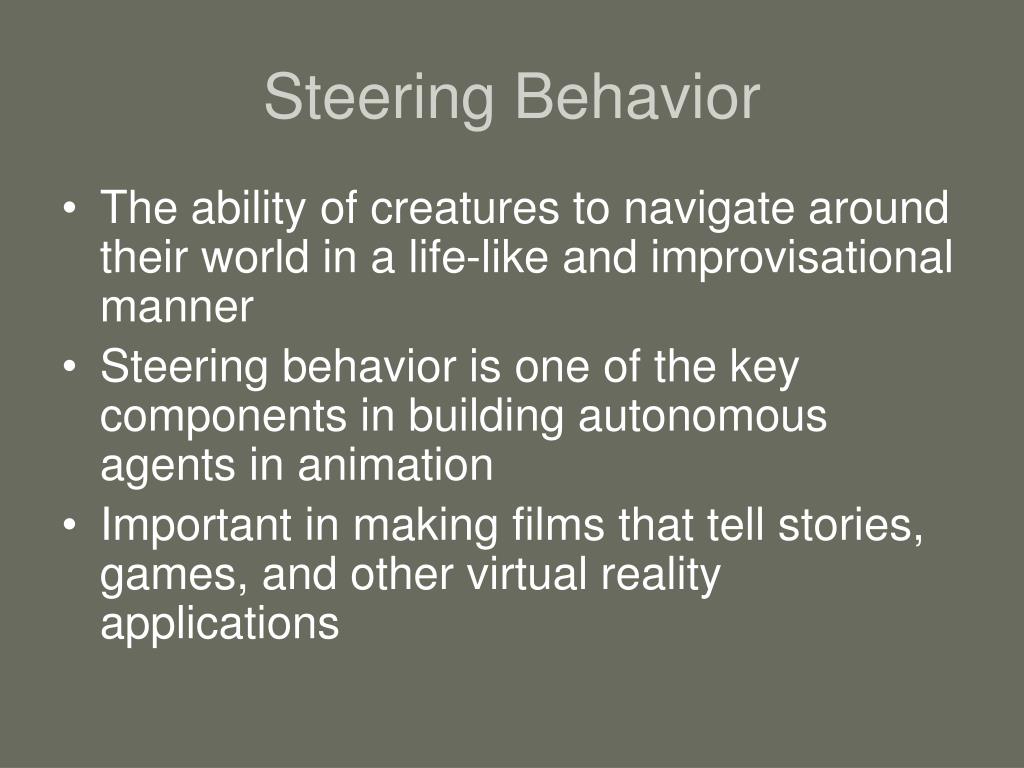 Steering Behavior

• The ability of creatures to navigate around their world in a life-like and improvisational manner
• Steering behavior is one of the key components in building autonomous agents in animation
• Important in making films that tell stories, games, and other virtual reality applications